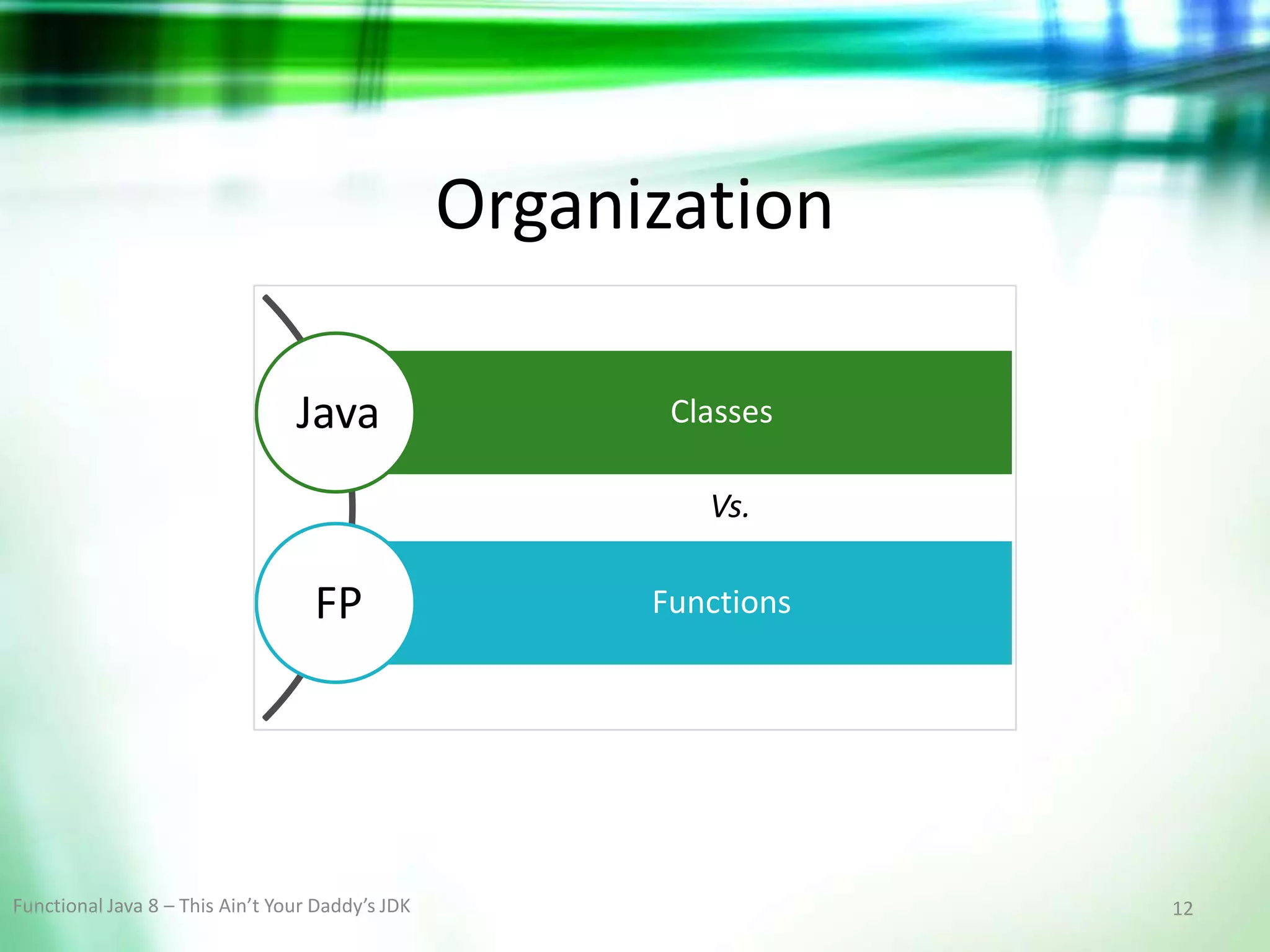 Organization

Java

Classes

Vs.

FP

Functions

Functional Java 8 – This Ain't Your Daddy's JDK

12